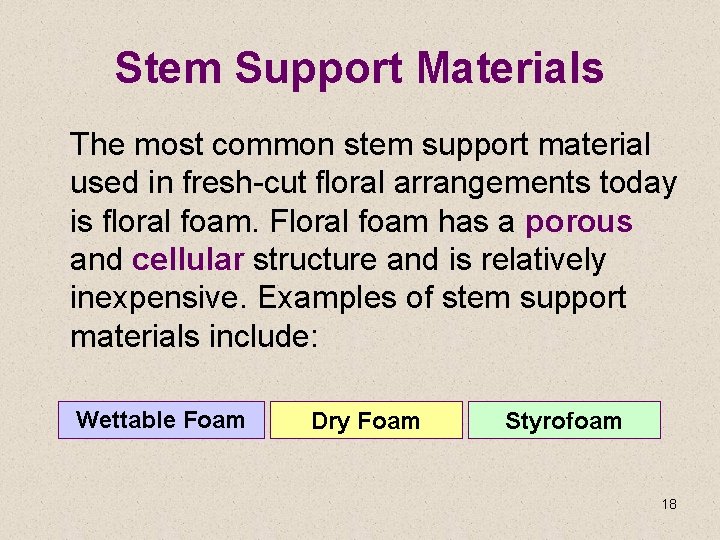 Stem Support Materials

The most common stem support material used in fresh-cut floral arrangements today is floral foam. Floral foam has a porous and cellular structure and is relatively inexpensive. Examples of stem support materials include:

Wettable Foam

Dry Foam

Styrofoam

18